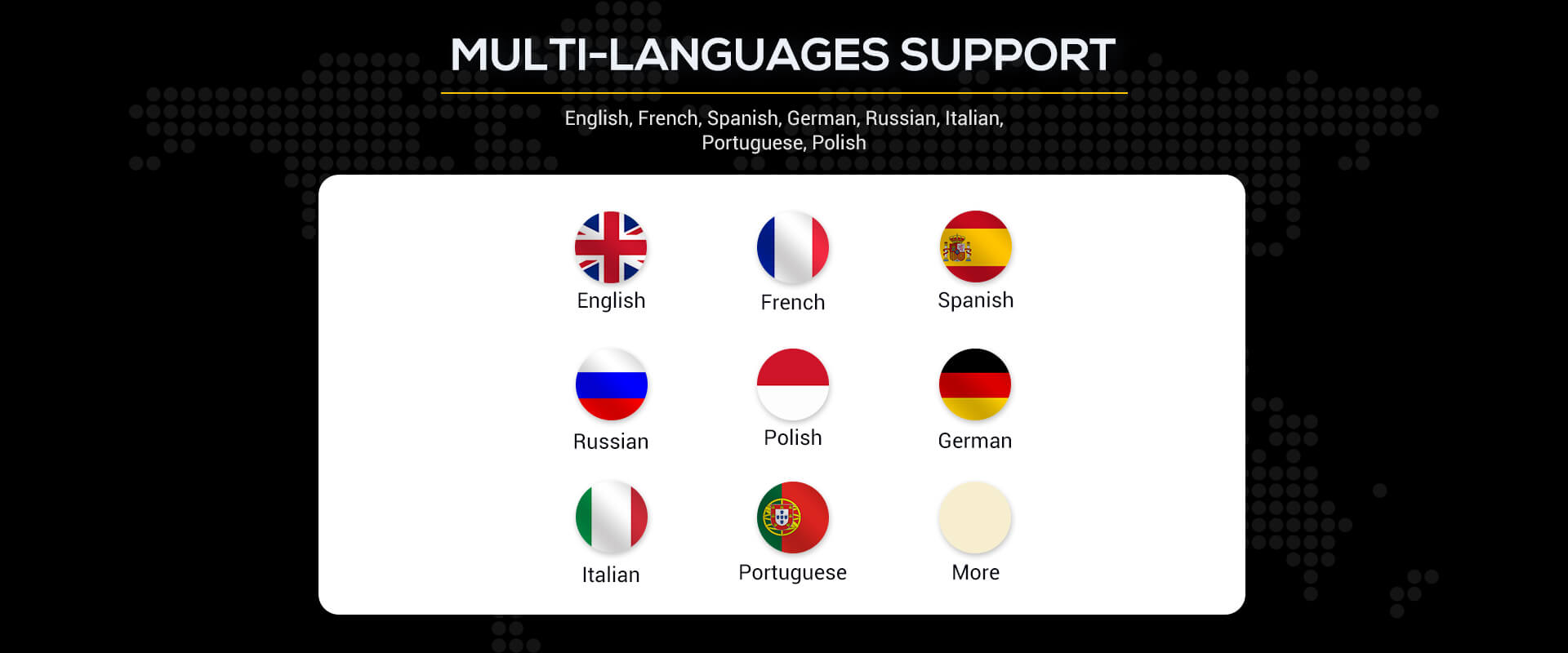 MULTI-LANGUAGES SUPPORT

English, French, Spanish, German, Russian, Italian, Portuguese, Polish

English French Spanish

Russian Polish German

Italian Portuguese More